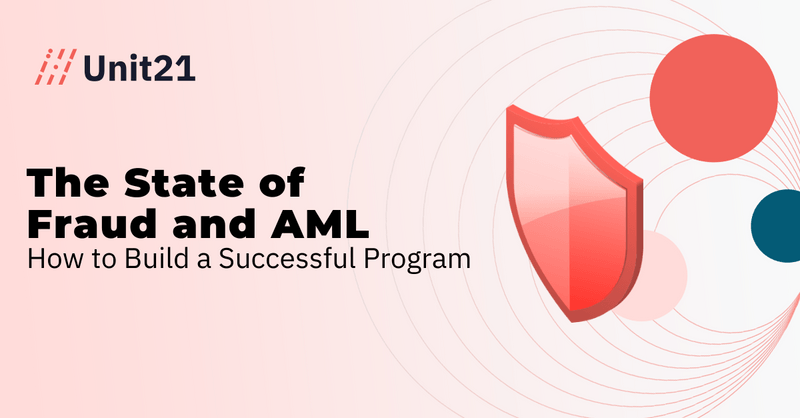 Unit21

The State of Fraud and AML
How to Build a Successful Program